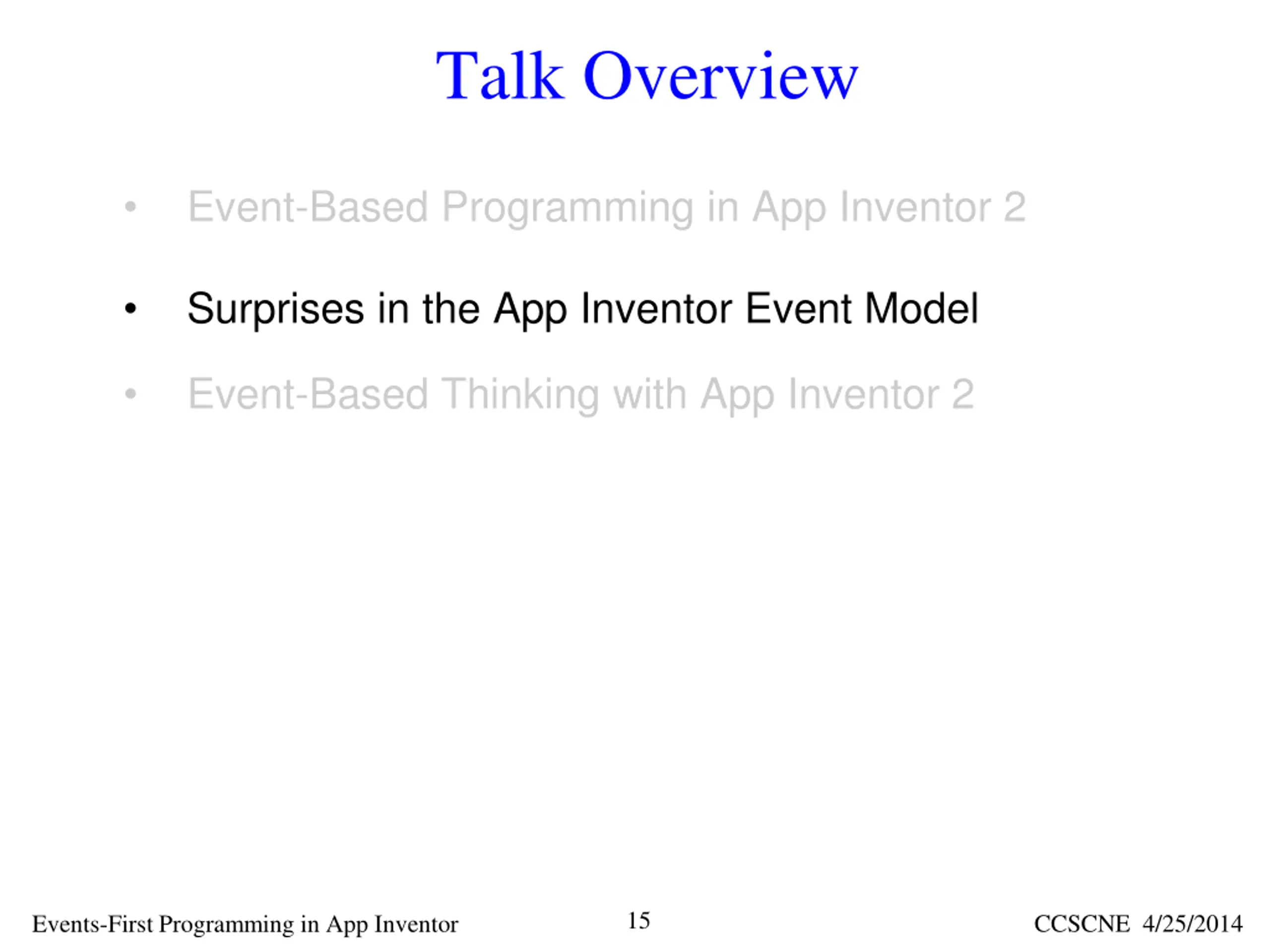 Talk Overview

• Event-Based Programming in App Inventor 2

• Surprises in the App Inventor Event Model

• Event-Based Thinking with App Inventor 2

Events-First Programming in App Inventor

15

CCSCNE 4/25/2014